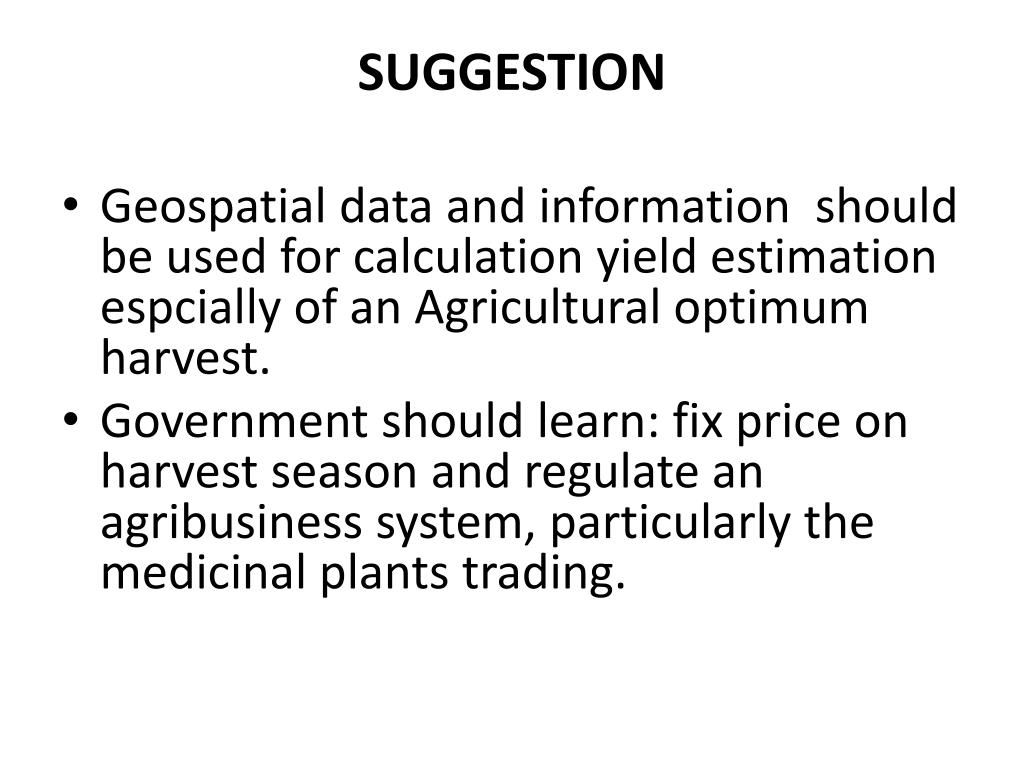 SUGGESTION

• Geospatial data and information should be used for calculation yield estimation espcially of an Agricultural optimum harvest.
• Government should learn: fix price on harvest season and regulate an agribusiness system, particularly the medicinal plants trading.